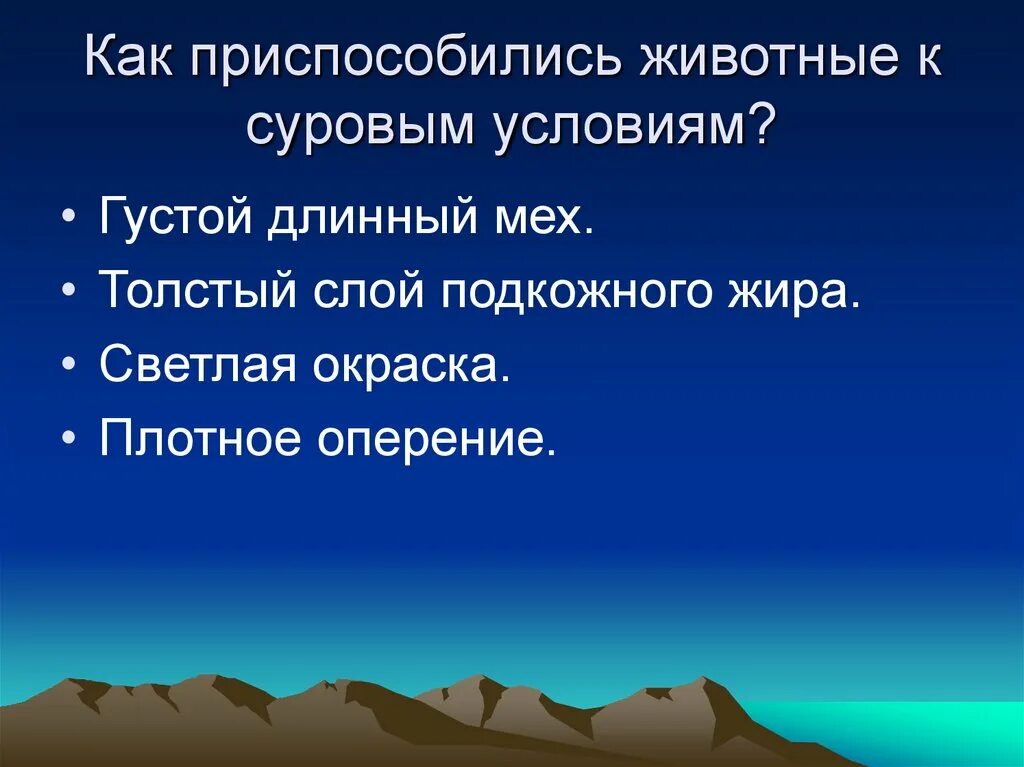 Как приспособились животные к суровым условиям?

• Густой длинный мех.
• Толстый слой подкожного жира.
• Светлая окраска.
• Плотное оперение.